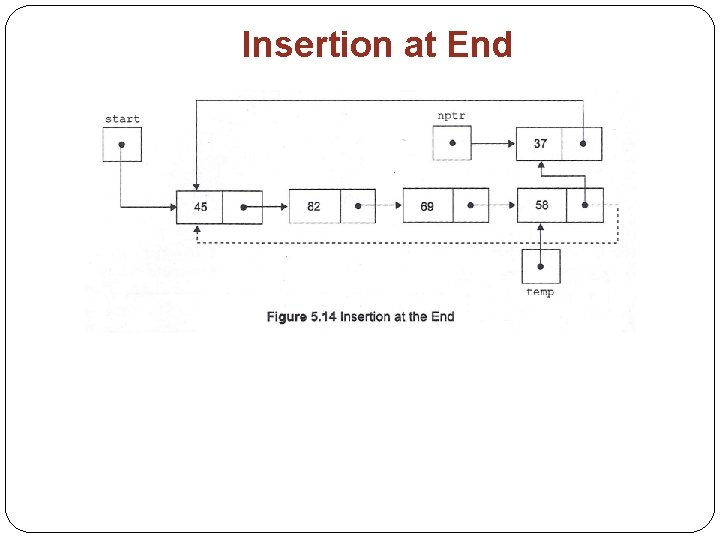 Insertion at End

start

nptr

37

45

82

69

58

temp

Figure 5.14 Insertion at the End